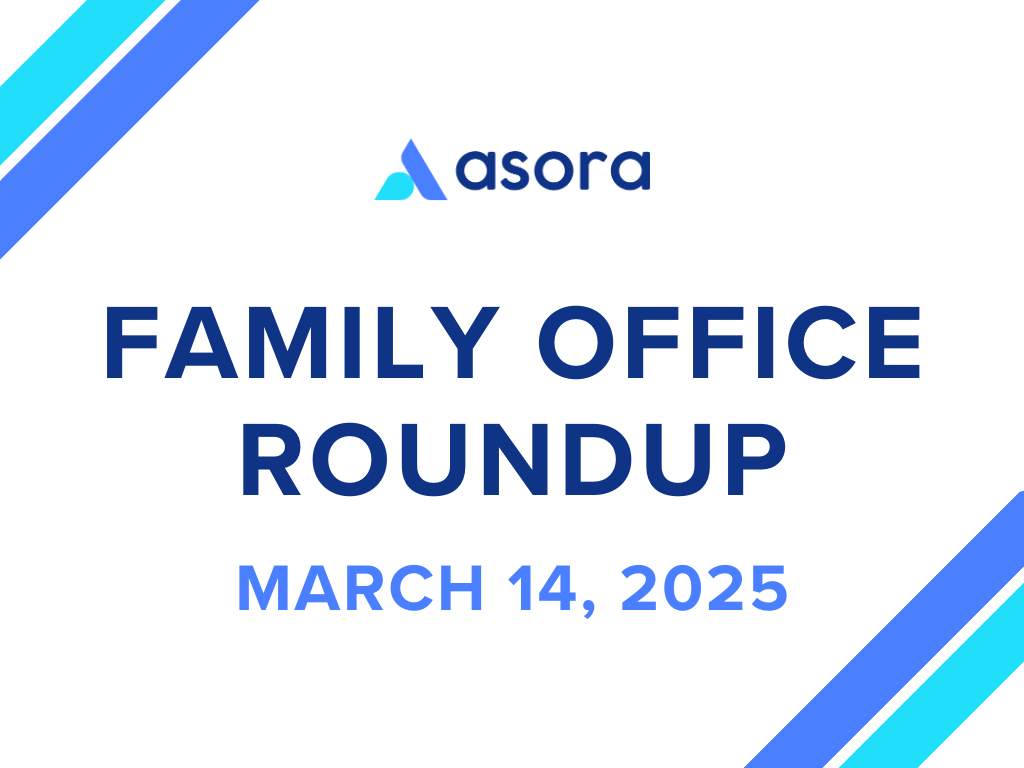 asora

FAMILY OFFICE ROUNDUP

MARCH 14, 2025